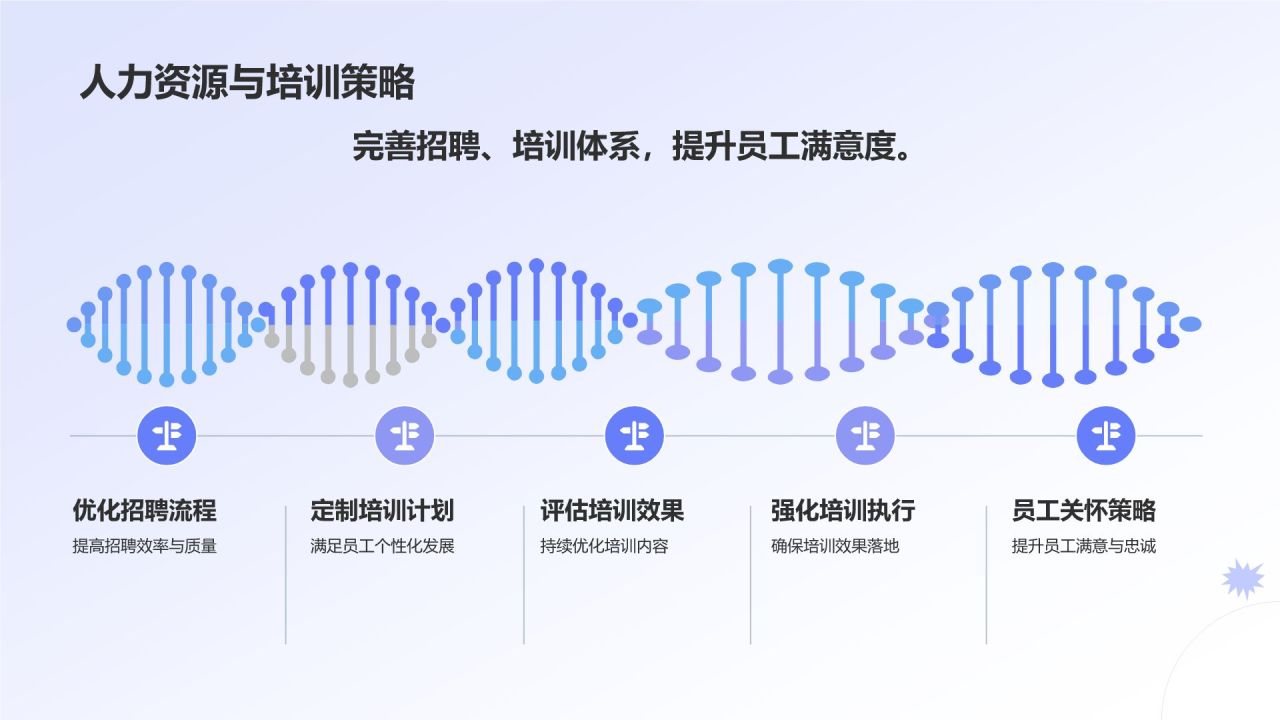 人力资源与培训策略

完善招聘、培训体系，提升员工满意度。

优化招聘流程
提高招聘效率与质量

定制培训计划
满足员工个性化发展

评估培训效果
持续优化培训内容

强化培训执行
确保培训效果落地

员工关怀策略
提升员工满意与忠诚